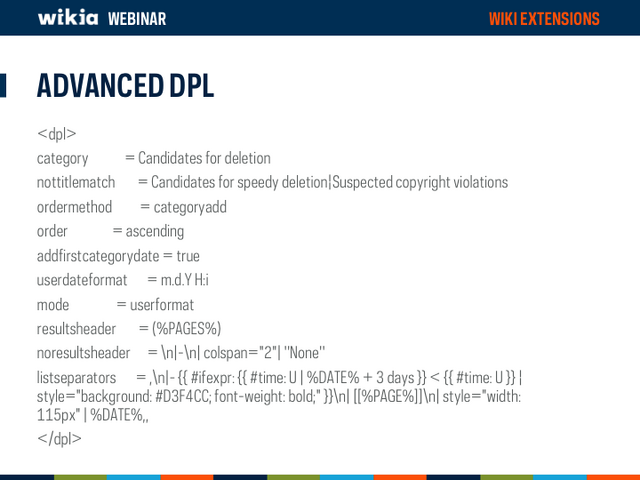 wikia WEBINAR

WIKI EXTENSIONS

ADVANCED DPL

<dpl>
category = Candidates for deletion
nottitlematch = Candidates for speedy deletion¦Suspected copyright violations
ordermethod = categoryadd
order = ascending
addfirstcategorydate = true
userdateformat = m.d.Y H:i
mode = userformat
resultsheader = (%PAGES%)
noresultsheader = \n|-\n| colspan="2"| ''None''
listseparators = ,\n|- {{ #ifexpr: {{ #time: U | %DATE% + 3 days }} < {{ #time: U }} | style="background: #D3F4CC; font-weight: bold;" }}\n| [[%PAGE%]]\n| style="width: 115px" | %DATE%,,
</dpl>